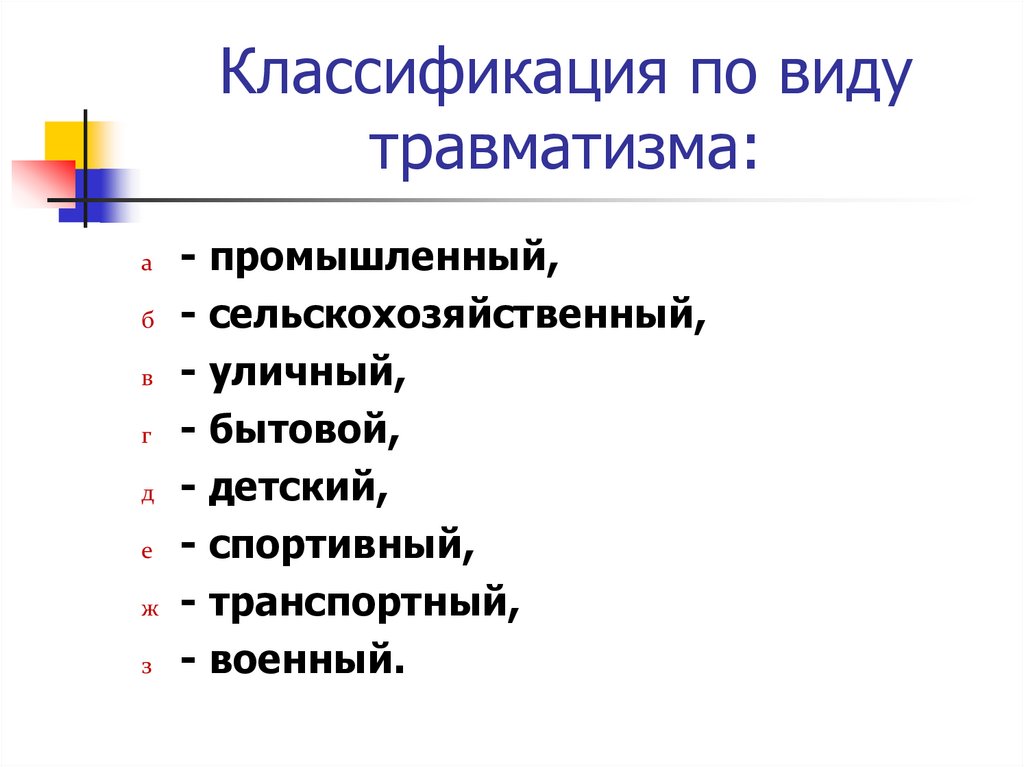 Классификация по виду травматизма:

а - промышленный,
б - сельскохозяйственный,
в - уличный,
г - бытовой,
д - детский,
е - спортивный,
ж - транспортный,
з - военный.